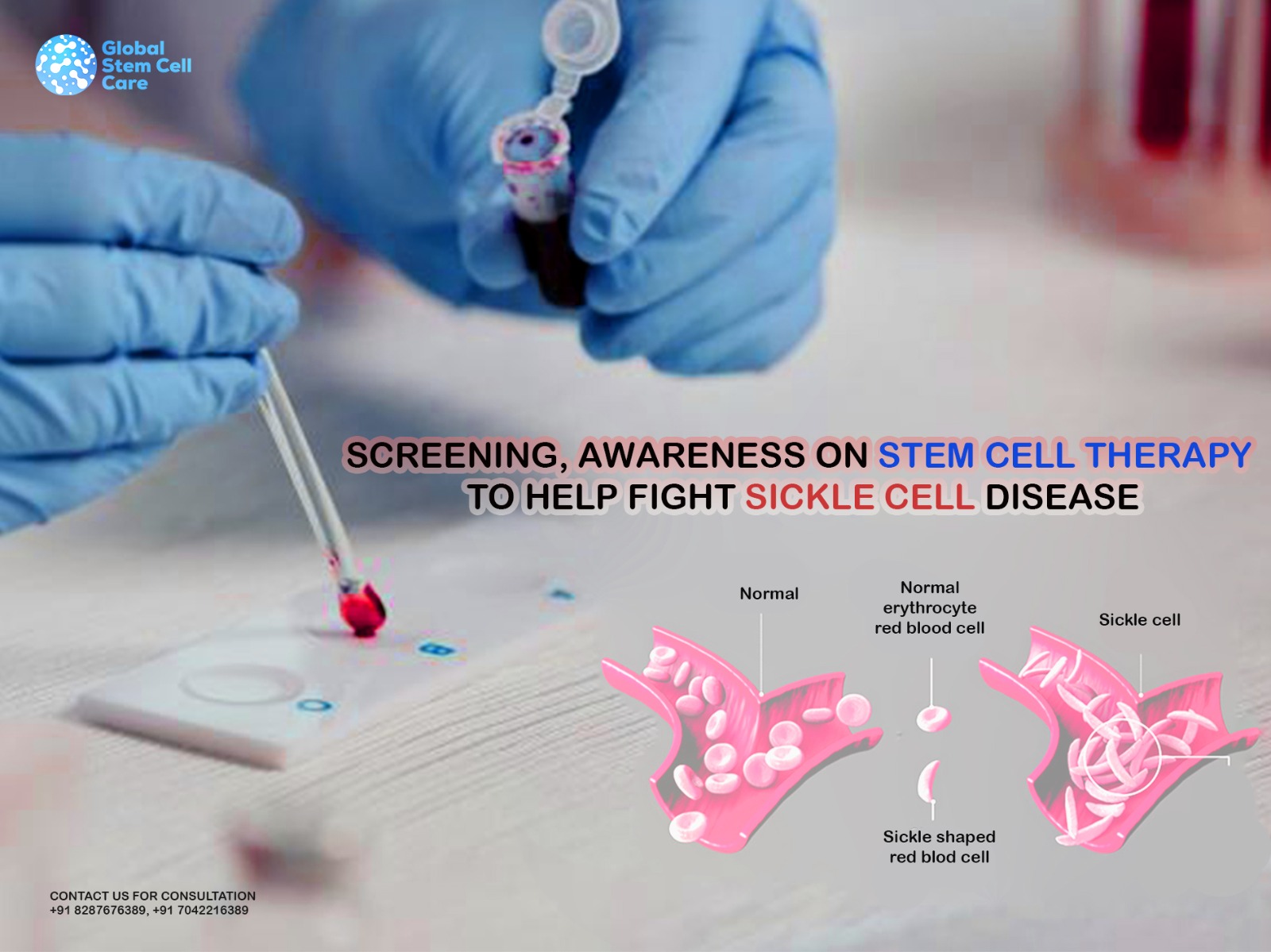 Global Stem Cell Care

SCREENING, AWARENESS ON STEM CELL THERAPY TO HELP FIGHT SICKLE CELL DISEASE

Normal

Normal erythrocyte red blood cell

Sickle cell

Sickle shaped red blod cell

CONTACT US FOR CONSULTATION
+91 8287676389, +91 7042216389